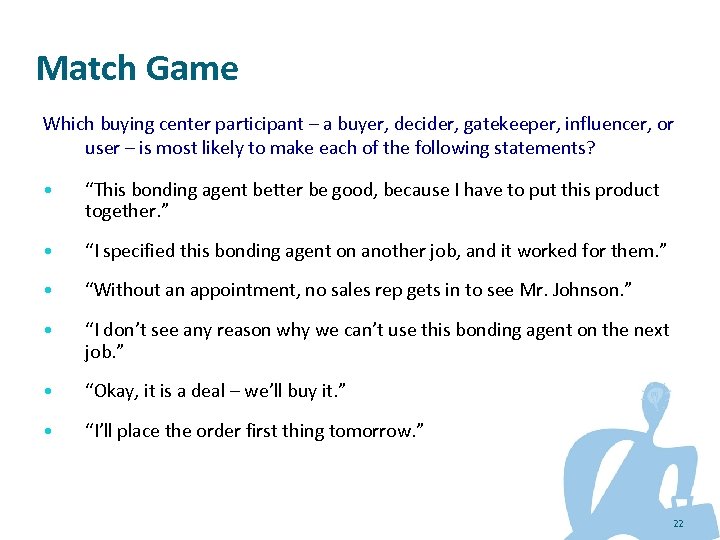 Match Game

Which buying center participant – a buyer, decider, gatekeeper, influencer, or user – is most likely to make each of the following statements?

• “This bonding agent better be good, because I have to put this product together.”

• “I specified this bonding agent on another job, and it worked for them.”

• “Without an appointment, no sales rep gets in to see Mr. Johnson.”

• “I don’t see any reason why we can’t use this bonding agent on the next job.”

• “Okay, it is a deal – we’ll buy it.”

• “I’ll place the order first thing tomorrow.”

22